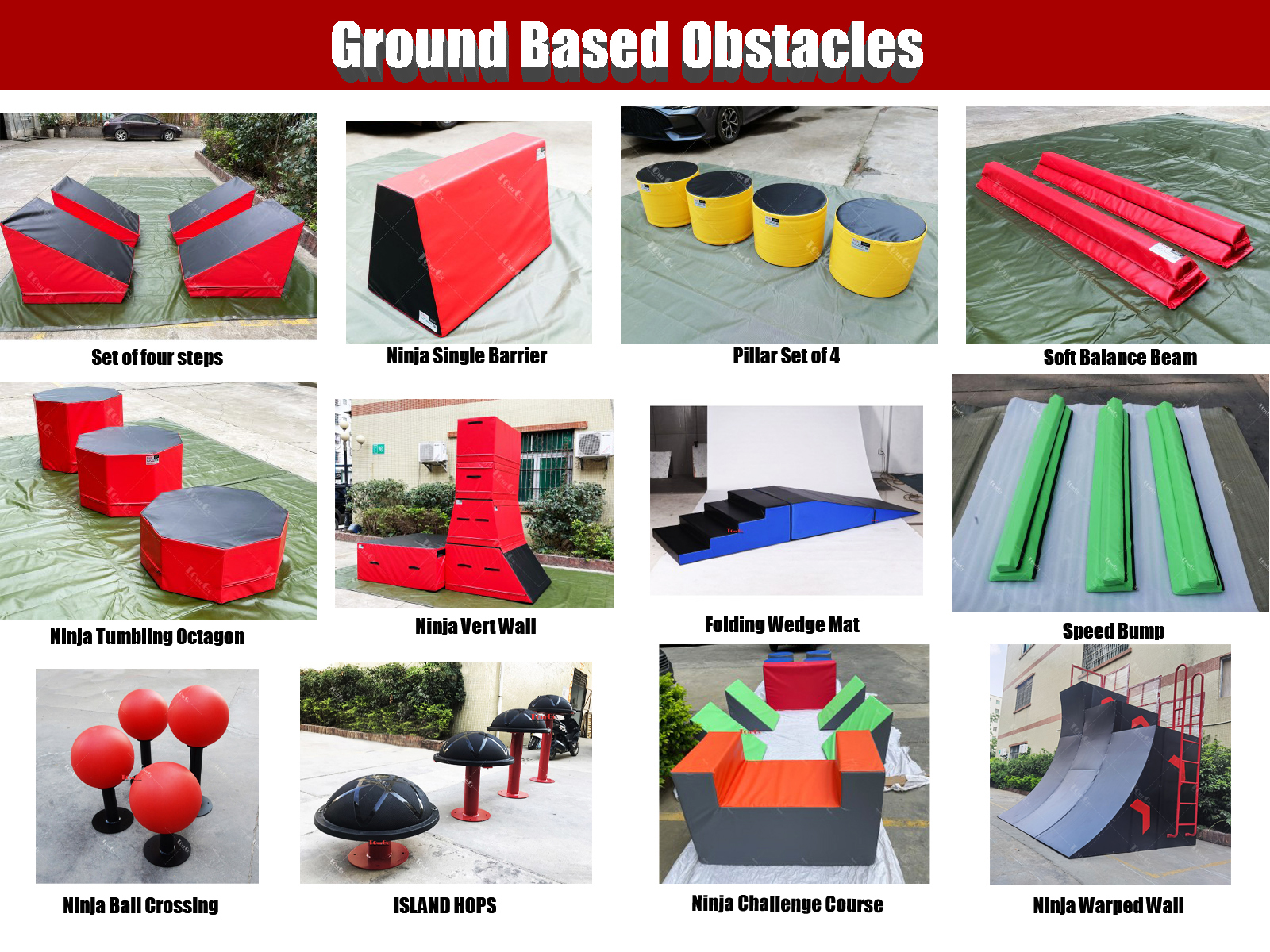 Ground Based Obstacles

Set of four steps

Ninja Single Barrier

Pillar Set of 4

Soft Balance Beam

Ninja Tumbling Octagon

Ninja Vert Wall

Folding Wedge Mat

Speed Bump

Ninja Ball Crossing

ISLAND HOPS

Ninja Challenge Course

Ninja Warped Wall